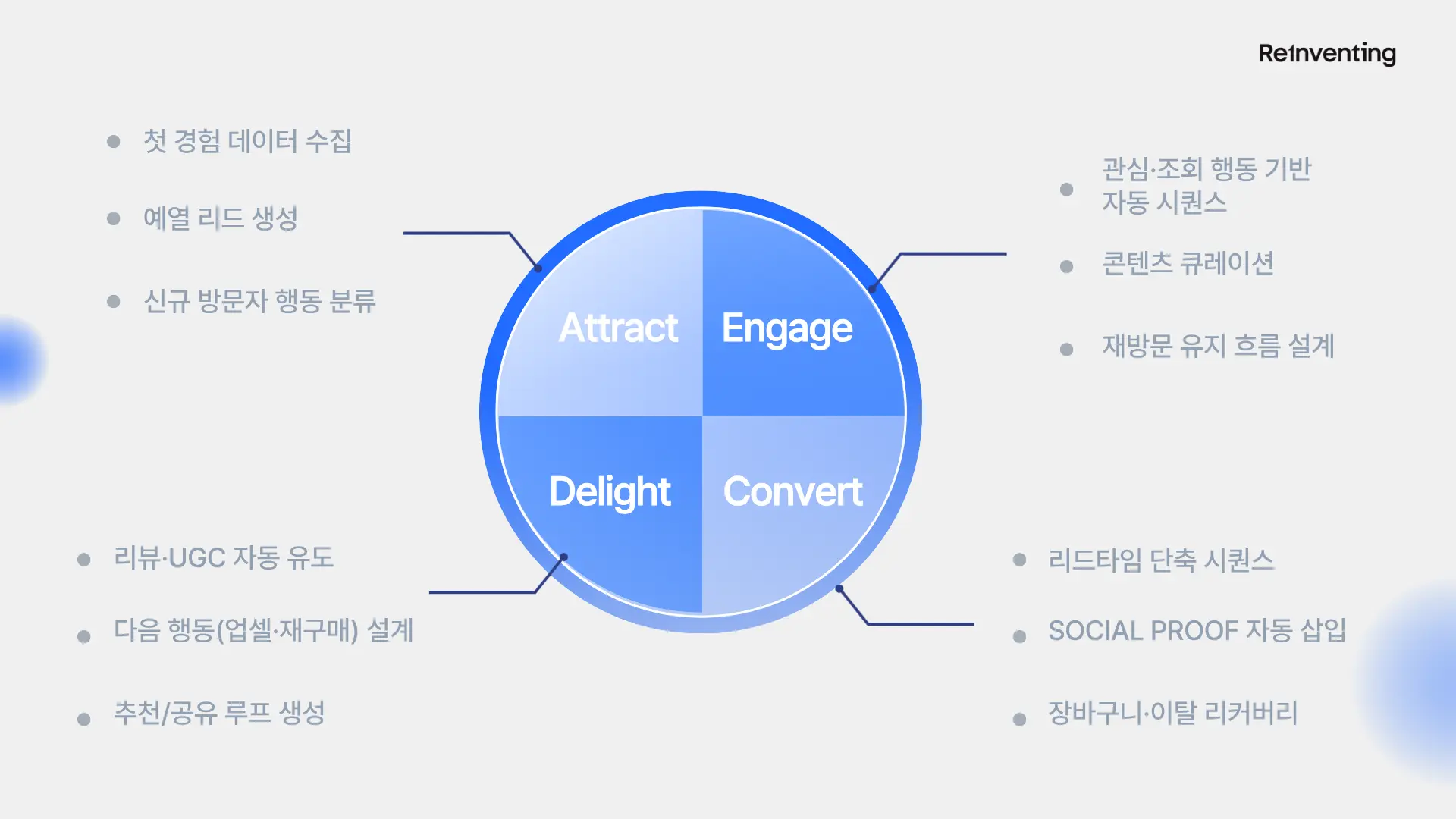 Re1nventing

● 첫 경험 데이터 수집
● 예열 리드 생성
● 신규 방문자 행동 분류

● 관심·조회 행동 기반 자동 시퀀스
● 콘텐츠 큐레이션
● 재방문 유지 흐름 설계

Attract
Engage
Delight
Convert

● 리뷰·UGC 자동 유도
● 다음 행동(업셀·재구매) 설계
● 추천/공유 루프 생성

● 리드타임 단축 시퀀스
● SOCIAL PROOF 자동 삽입
● 장바구니·이탈 리커버리